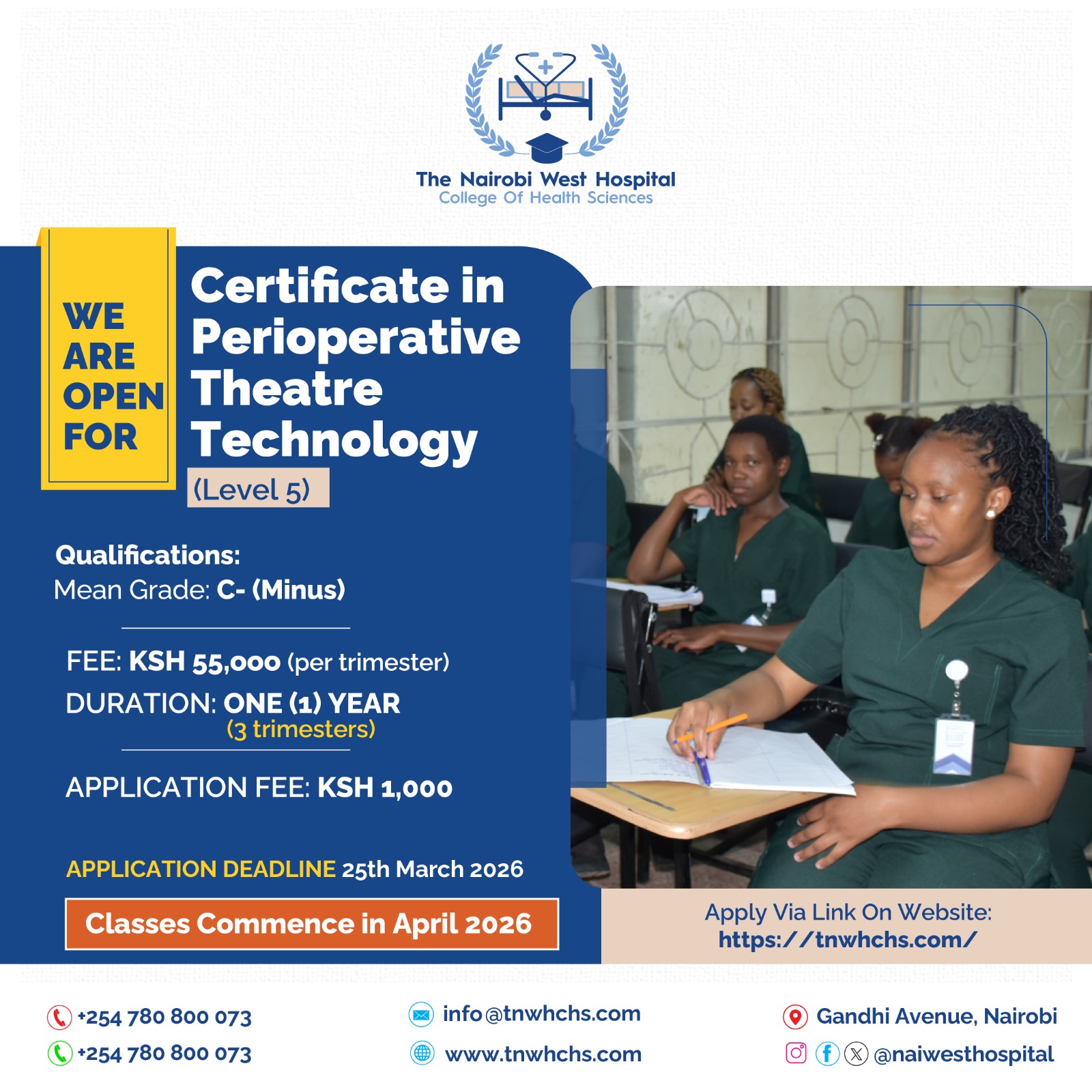 The Nairobi West Hospital
College Of Health Sciences

WE ARE OPEN FOR

Certificate in Perioperative Theatre Technology
(Level 5)

Qualifications:
Mean Grade: C- (Minus)

FEE: KSH 55,000 (per trimester)
DURATION: ONE (1) YEAR
(3 trimesters)

APPLICATION FEE: KSH 1,000

APPLICATION DEADLINE 25th March 2026

Classes Commence in April 2026

Apply Via Link On Website:
https://tnwhchs.com/

+254 780 800 073
+254 780 800 073

info@tnwhchs.com
www.tnwhchs.com

Gandhi Avenue, Nairobi
@naiwesthospital